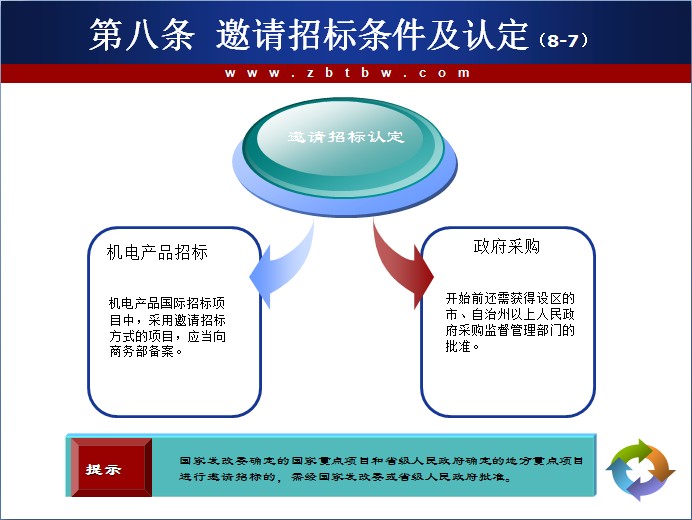 第八条 邀请招标条件及认定（8-7）

www.zbtbw.com

邀请招标认定

机电产品招标

机电产品国际招标项目中，采用邀请招标方式的项目，应当向商务部备案。

政府采购

开始前还需获得设区的市、自治州以上人民政府采购监督管理部门的批准。

提示

国家发改委确定的国家重点项目和省级人民政府确定的地方重点项目进行邀请招标的，需经国家发改委或省级人民政府批准。